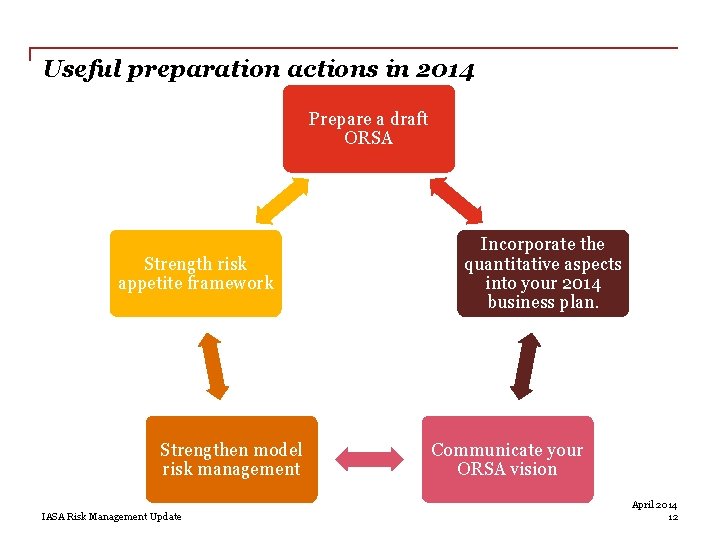 Useful preparation actions in 2014

Prepare a draft ORSA

Incorporate the quantitative aspects into your 2014 business plan.

Communicate your ORSA vision

Strengthen model risk management

Strength risk appetite framework

IASA Risk Management Update

April 2014
12